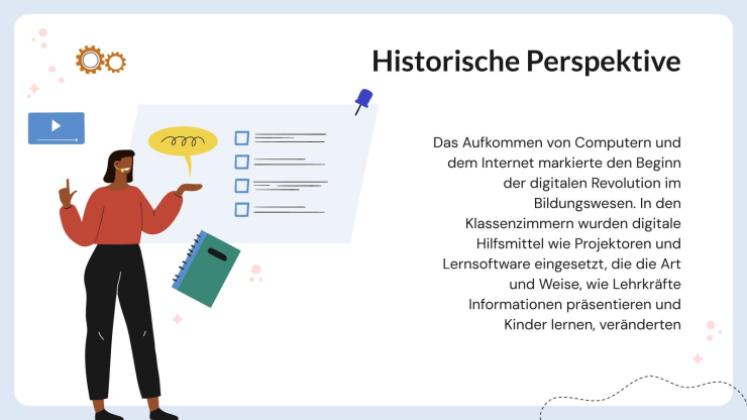 Historische Perspektive

Das Aufkommen von Computern und dem Internet markierte den Beginn der digitalen Revolution im Bildungswesen. In den Klassenzimmern wurden digitale Hilfsmittel wie Projektoren und Lernsoftware eingesetzt, die die Art und Weise, wie Lehrkräfte Informationen präsentieren und Kinder lernen, veränderten